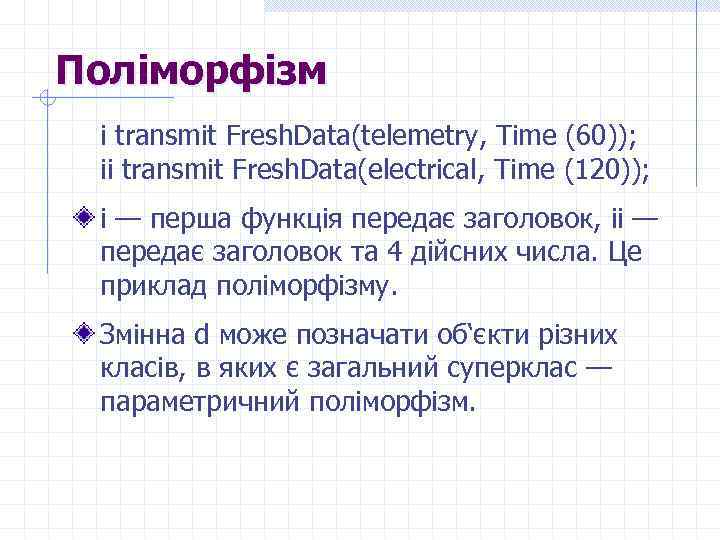 Поліморфізм

i transmit FreshData(telemetry, Time (60));
ii transmit FreshData(electrical, Time (120));

i — перша функція передає заголовок, ii — передає заголовок та 4 дійсних числа. Це приклад поліморфізму.

Змінна d може позначати об'єкти різних класів, в яких є загальний суперклас — параметричний поліморфізм.